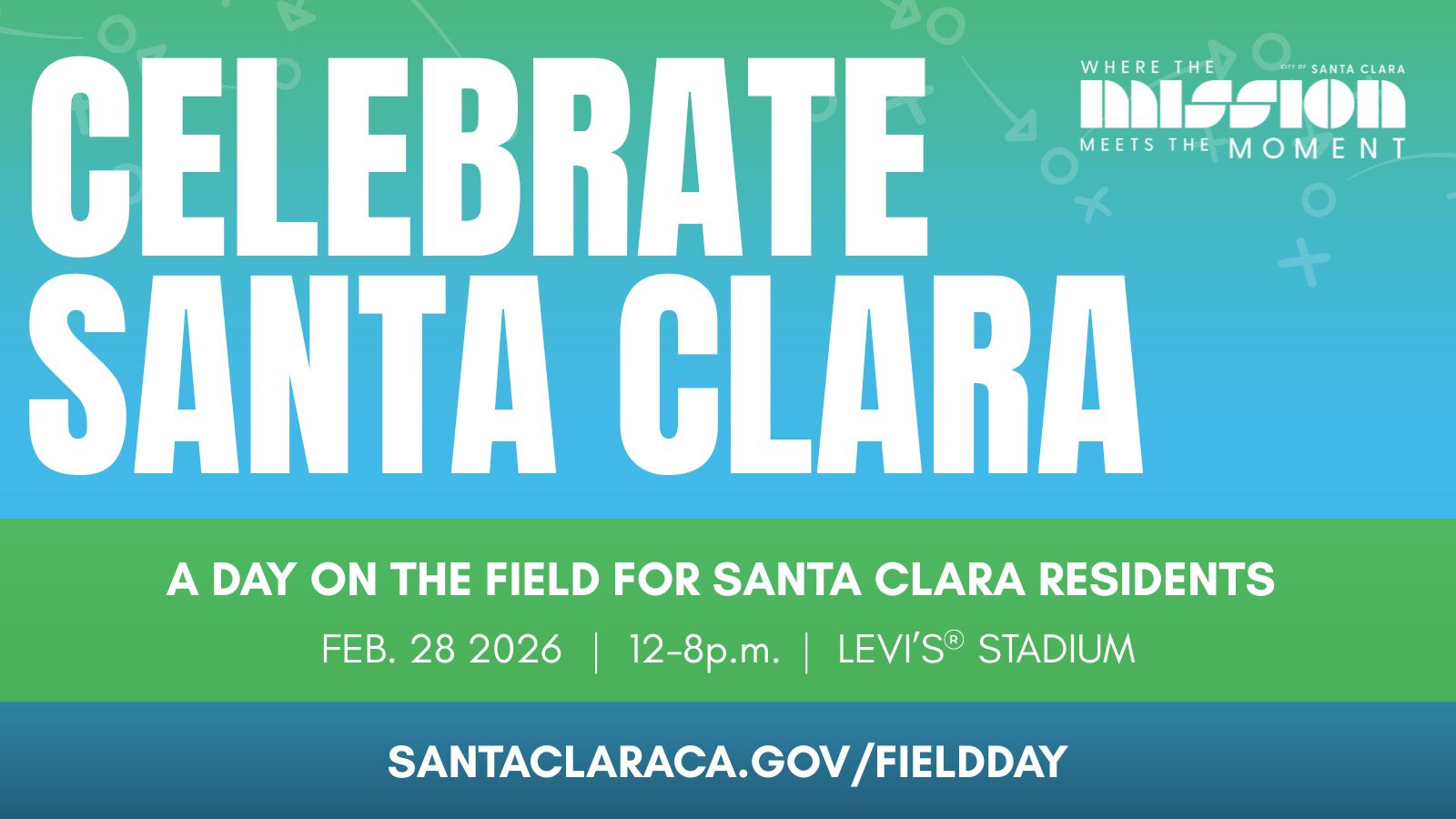 CELEBRATE SANTA CLARA

WHERE THE CITY OF SANTA CLARA MISSION MEETS THE MOMENT

A DAY ON THE FIELD FOR SANTA CLARA RESIDENTS

FEB. 28 2026 | 12-8p.m. | LEVI'S® STADIUM

SANTACLARACA.GOV/FIELDDAY